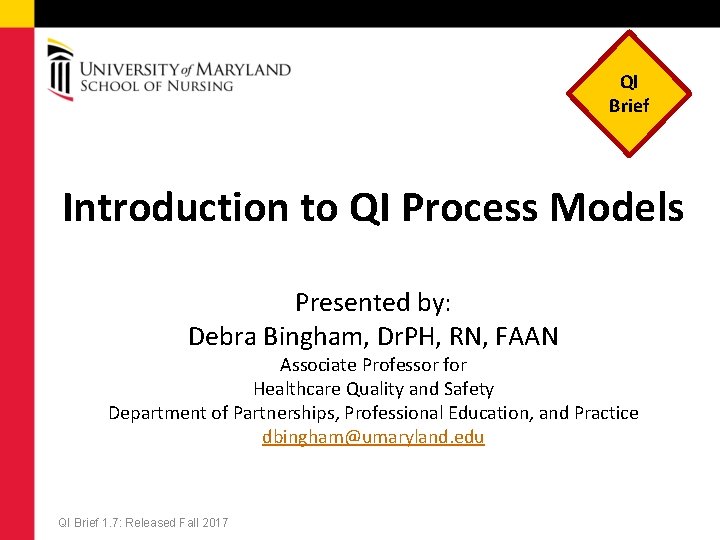 UNIVERSITY of MARYLAND
SCHOOL OF NURSING

QI
Brief

Introduction to QI Process Models

Presented by:
Debra Bingham, DrPH, RN, FAAN
Associate Professor for
Healthcare Quality and Safety
Department of Partnerships, Professional Education, and Practice
dbingham@umaryland.edu

QI Brief 1.7: Released Fall 2017